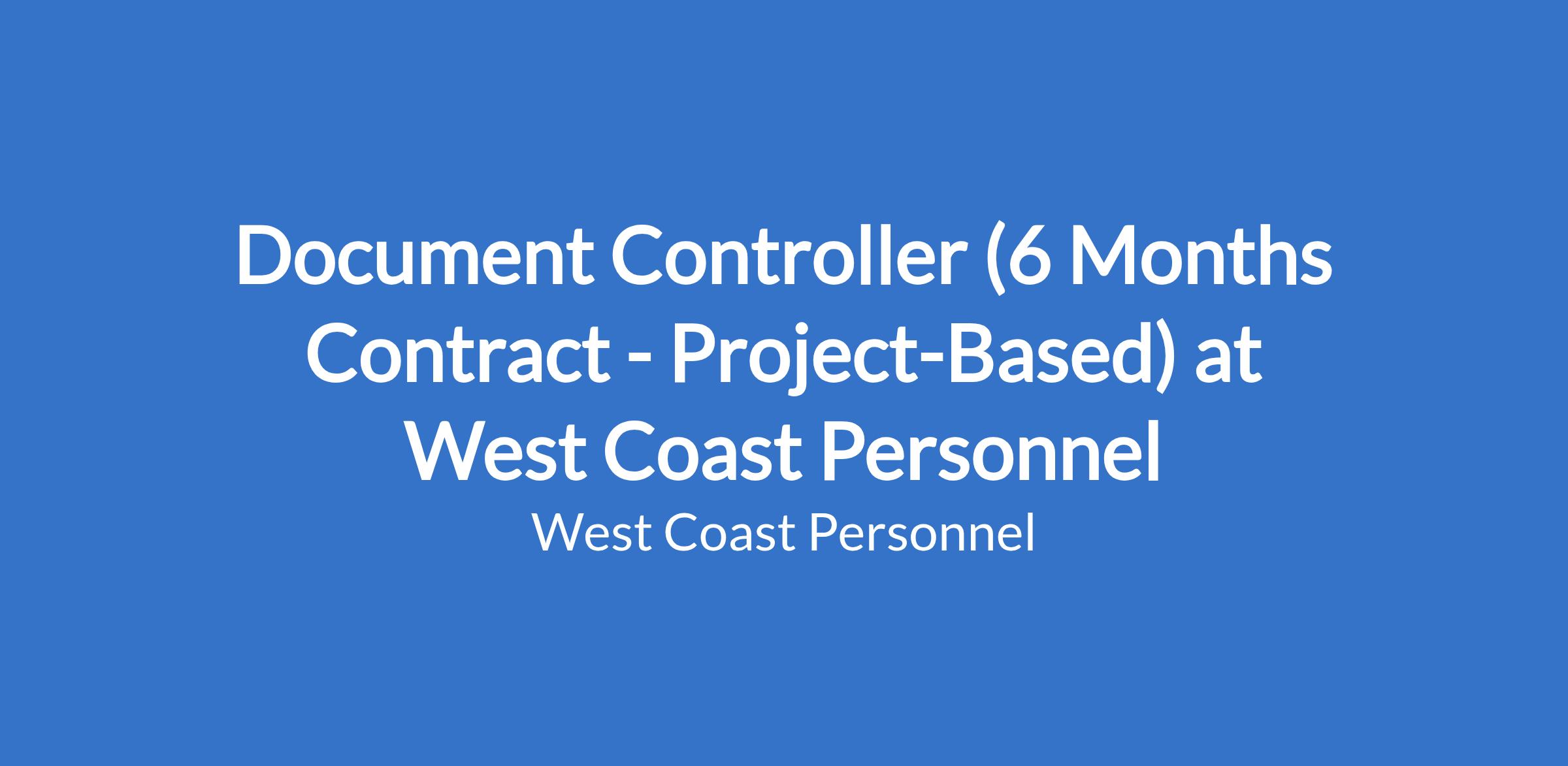 Document Controller (6 Months Contract - Project-Based) at West Coast Personnel

West Coast Personnel